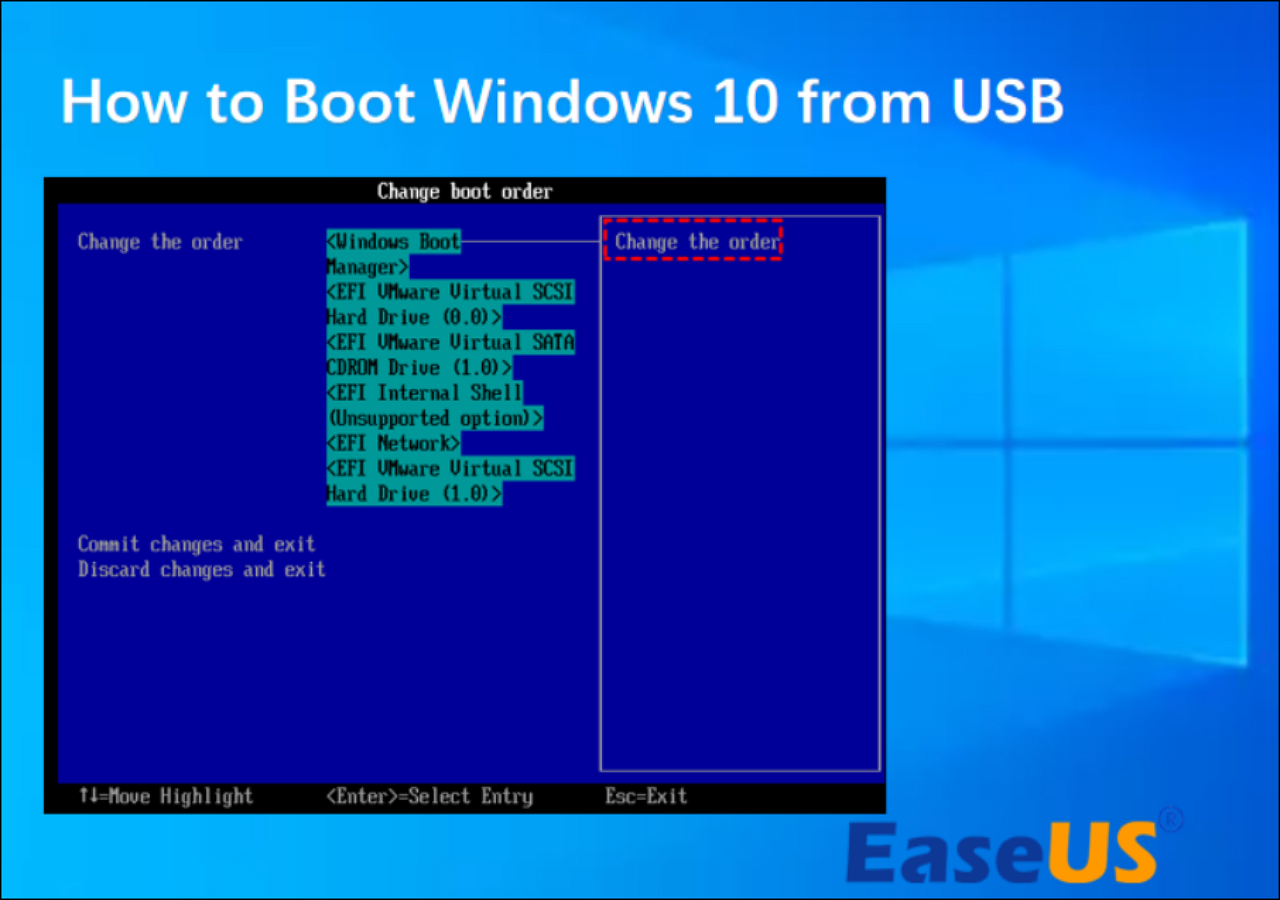 How to Boot Windows 10 from USB

Change boot order

Change the order

<Windows Boot Manager>
<EFI VMware Virtual SCSI Hard Drive (0.0)>
<EFI VMware Virtual SATA CDROM Drive (1.0)>
<EFI Internal Shell (Unsupported option)>
<EFI Network>
<EFI VMware Virtual SCSI Hard Drive (1.0)>

Change the order

Commit changes and exit
Discard changes and exit

↑↓=Move Highlight <Enter>=Select Entry Esc=Exit

EaseUS®